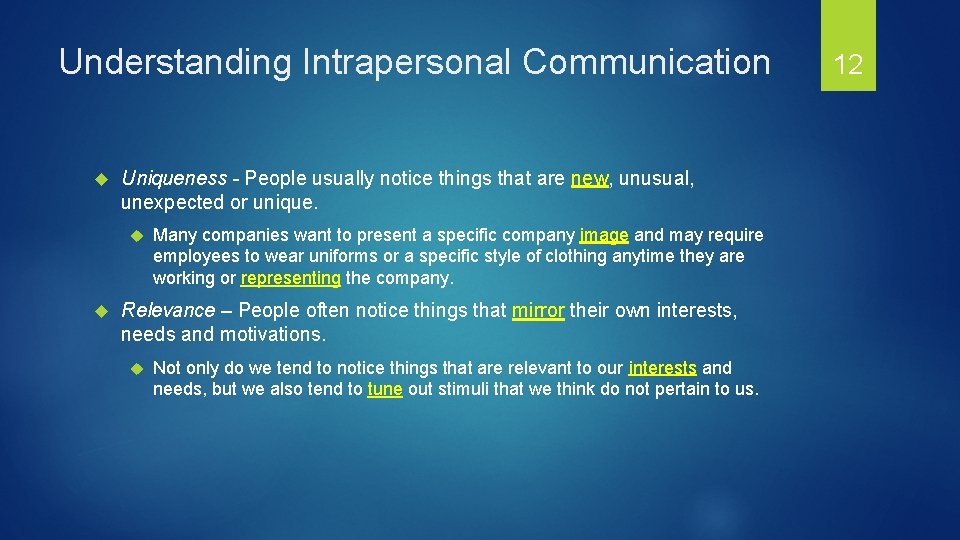 Understanding Intrapersonal Communication

12

Uniqueness - People usually notice things that are new, unusual, unexpected or unique.

Many companies want to present a specific company image and may require employees to wear uniforms or a specific style of clothing anytime they are working or representing the company.

Relevance – People often notice things that mirror their own interests, needs and motivations.

Not only do we tend to notice things that are relevant to our interests and needs, but we also tend to tune out stimuli that we think do not pertain to us.